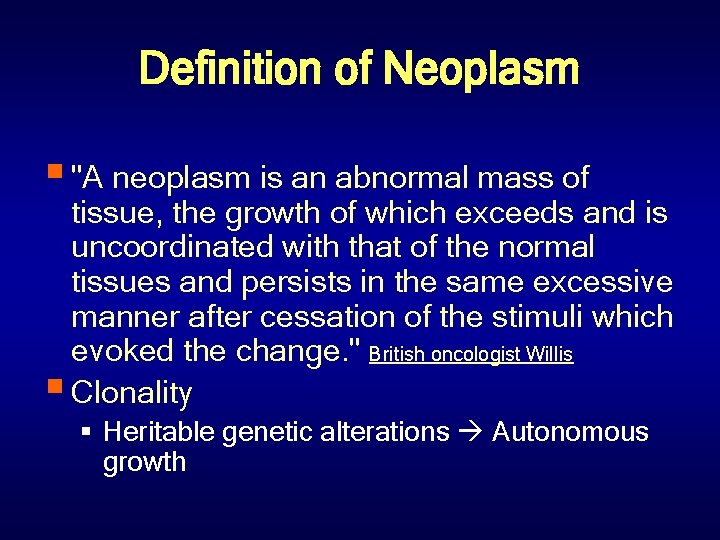 Definition of Neoplasm

"A neoplasm is an abnormal mass of tissue, the growth of which exceeds and is uncoordinated with that of the normal tissues and persists in the same excessive manner after cessation of the stimuli which evoked the change." British oncologist Willis

Clonality

Heritable genetic alterations → Autonomous growth